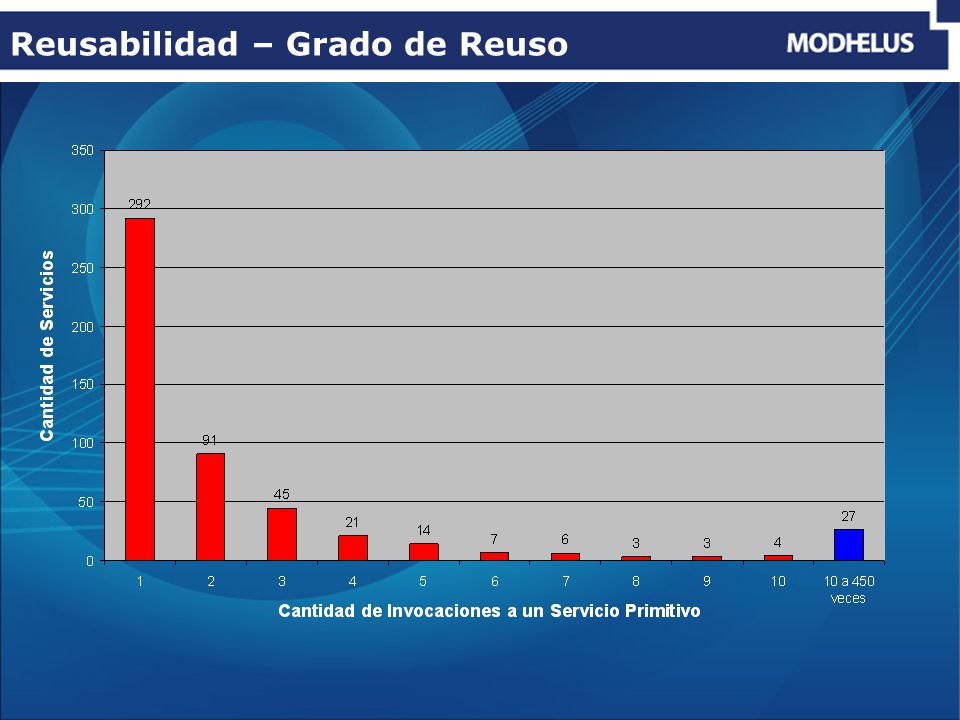 Reusabilidad – Grado de Reuso

MODHELUS

Cantidad de Servicios

350
300
250
200
150
100
50
0

292
91
45
21
14
7
6
3
3
4
27

1
2
3
4
5
6
7
8
9
10
10 a 450 veces

Cantidad de Invocaciones a un Servicio Primitivo